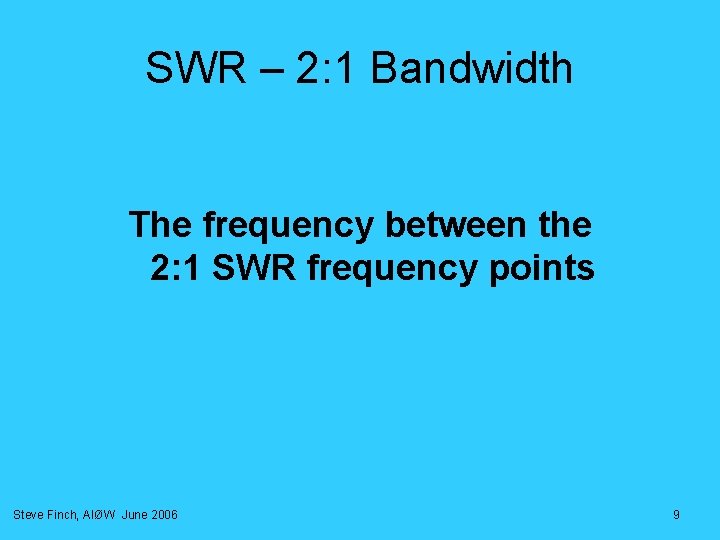 SWR – 2:1 Bandwidth

The frequency between the 2:1 SWR frequency points

Steve Finch, AIØW June 2006

9